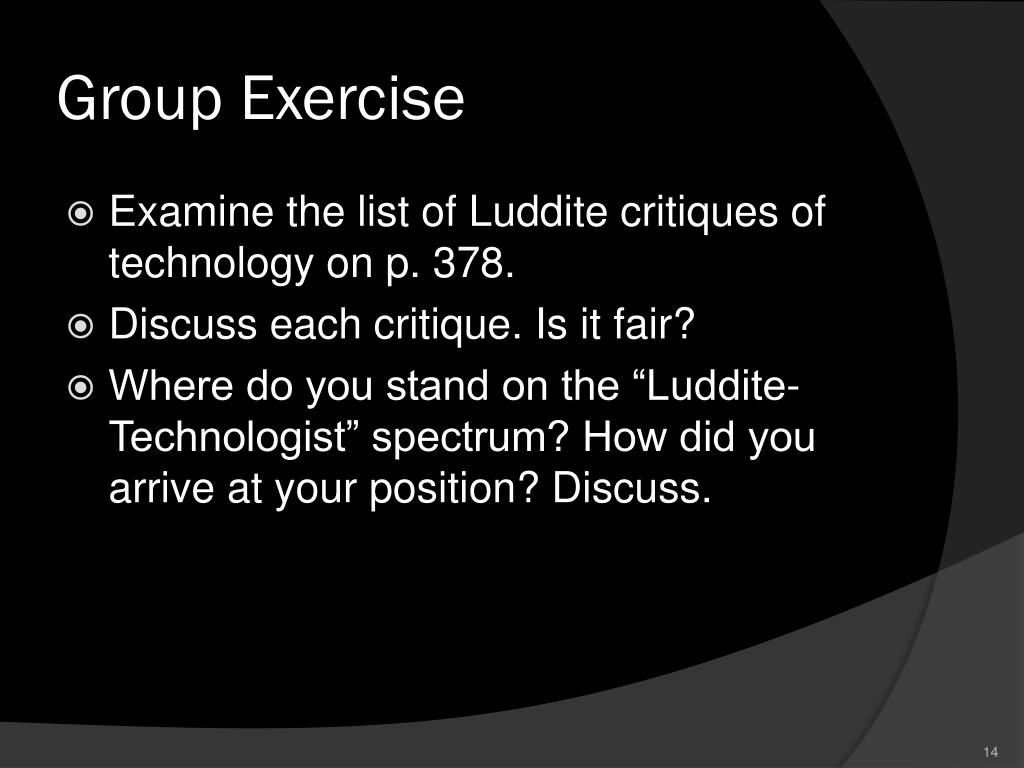 Group Exercise

Examine the list of Luddite critiques of technology on p. 378.

Discuss each critique. Is it fair?

Where do you stand on the “Luddite-Technologist” spectrum? How did you arrive at your position? Discuss.

14